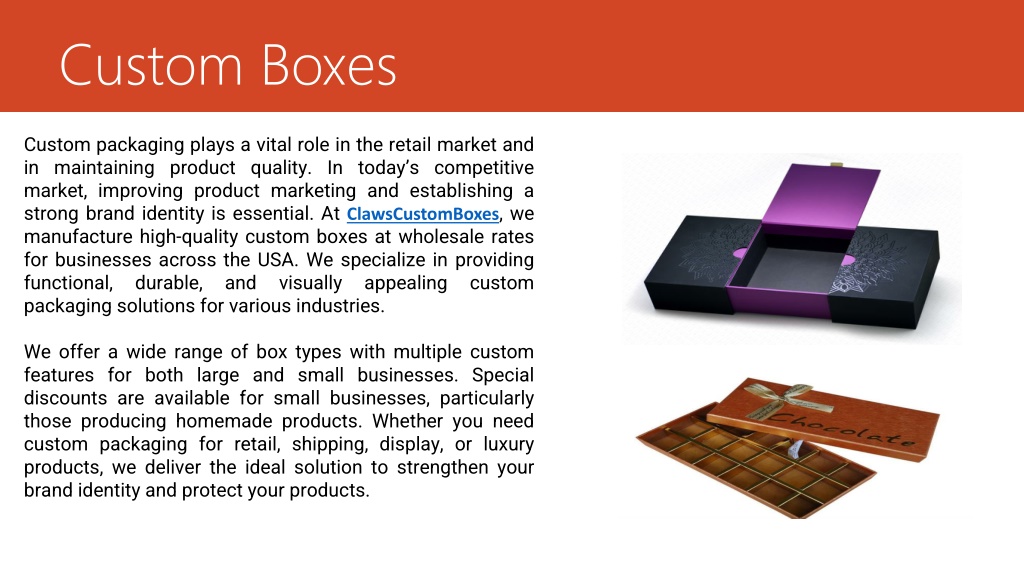 Custom Boxes

Custom packaging plays a vital role in the retail market and in maintaining product quality. In today's competitive market, improving product marketing and establishing a strong brand identity is essential. At ClawsCustomBoxes, we manufacture high-quality custom boxes at wholesale rates for businesses across the USA. We specialize in providing functional, durable, and visually appealing custom packaging solutions for various industries.

We offer a wide range of box types with multiple custom features for both large and small businesses. Special discounts are available for small businesses, particularly those producing homemade products. Whether you need custom packaging for retail, shipping, display, or luxury products, we deliver the ideal solution to strengthen your brand identity and protect your products.

Chocolate